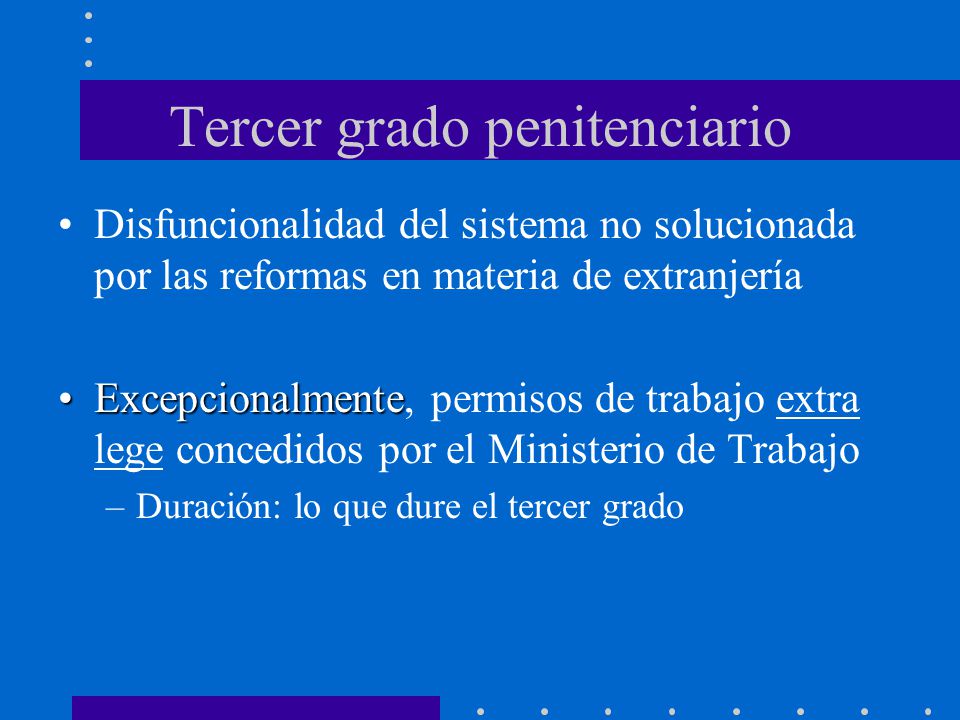 Tercer grado penitenciario

• Disfuncionalidad del sistema no solucionada por las reformas en materia de extranjería

• Excepcionalmente, permisos de trabajo extra lege concedidos por el Ministerio de Trabajo
– Duración: lo que dure el tercer grado